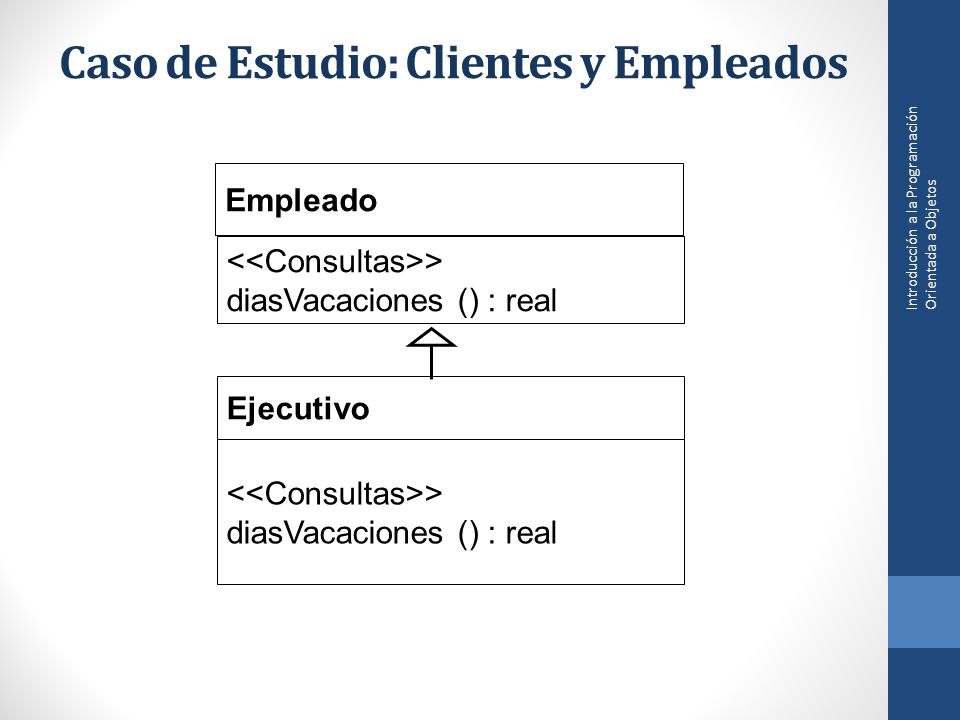 Caso de Estudio: Clientes y Empleados

Empleado

<<Consultas>>
diasVacaciones () : real

Ejecutivo

<<Consultas>>
diasVacaciones () : real

Introducción a la Programación Orientada a Objetos